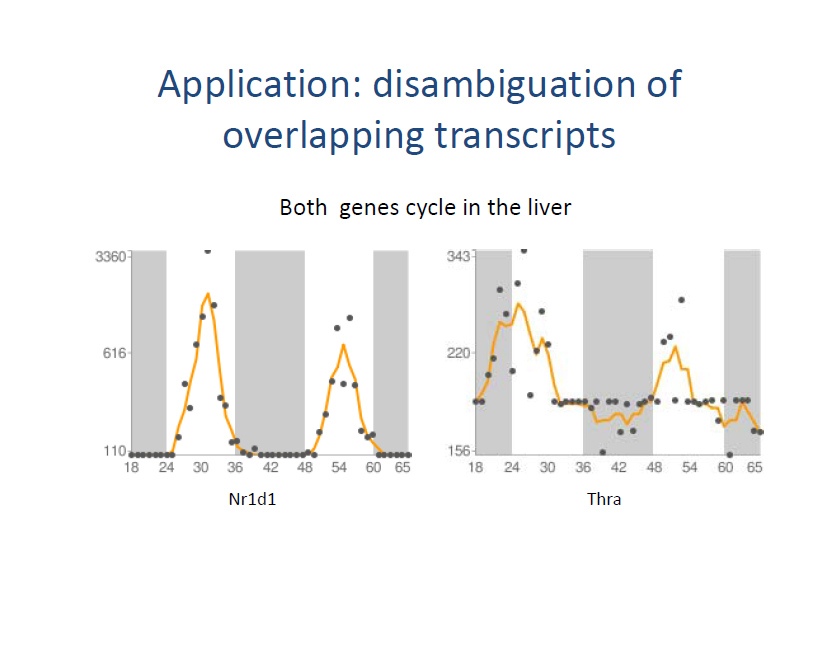 Application: disambiguation of overlapping transcripts

Both genes cycle in the liver

3360
616
110
18 24 30 36 42 48 54 60 65
Nr1d1

343
220
156
18 24 30 36 42 48 54 60 65
Thra